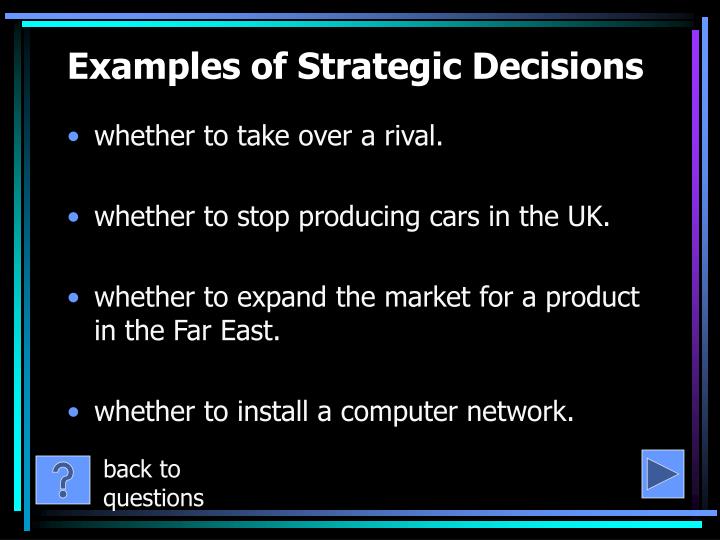 Examples of Strategic Decisions

• whether to take over a rival.

• whether to stop producing cars in the UK.

• whether to expand the market for a product in the Far East.

• whether to install a computer network.

?

back to questions